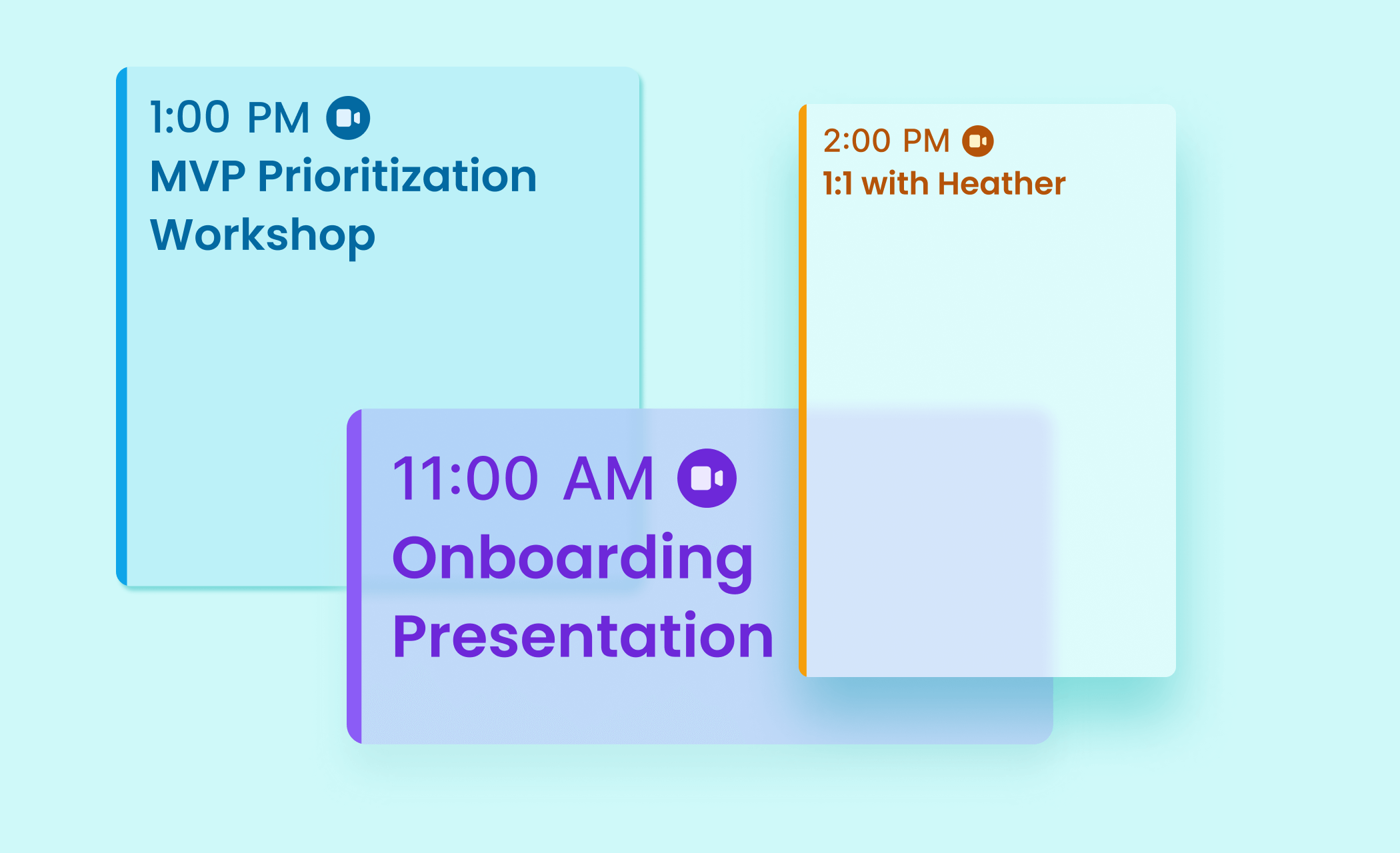 1:00 PM
MVP Prioritization Workshop

2:00 PM
1:1 with Heather

11:00 AM
Onboarding Presentation